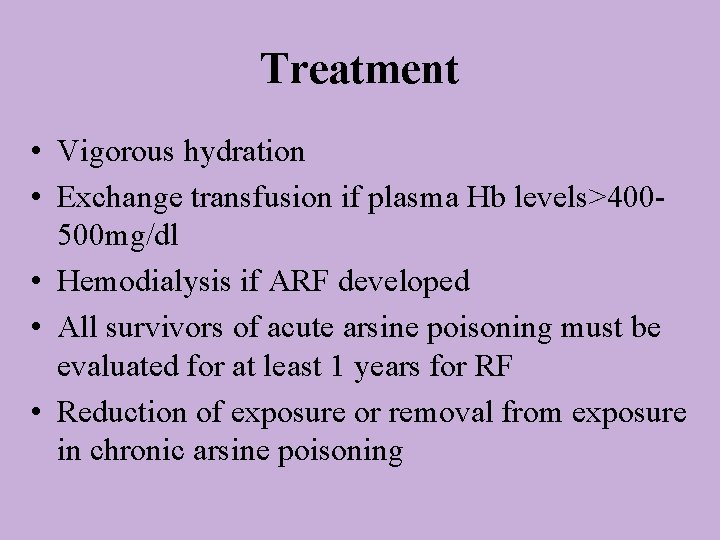 Treatment

• Vigorous hydration
• Exchange transfusion if plasma Hb levels>400-500mg/dl
• Hemodialysis if ARF developed
• All survivors of acute arsine poisoning must be evaluated for at least 1 years for RF
• Reduction of exposure or removal from exposure in chronic arsine poisoning